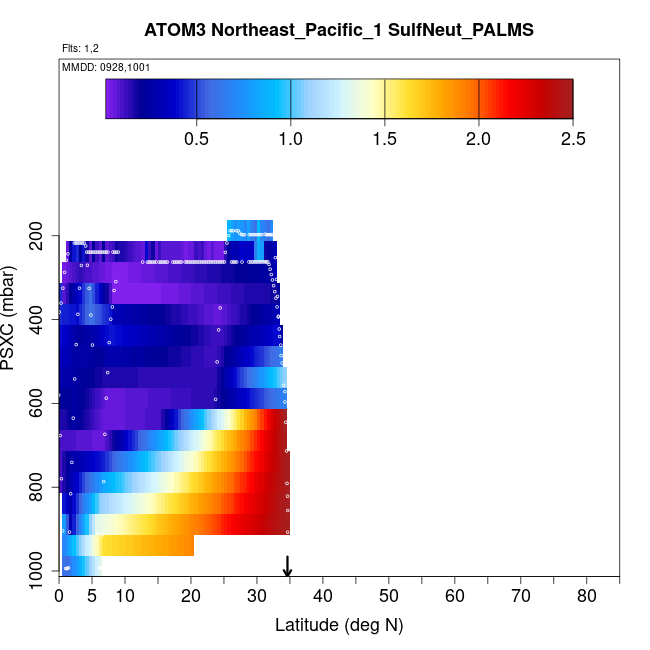 ATOM3 Northeast_Pacific_1 SulfNeut_PALMS

Flts: 1,2

MMDD: 0928,1001

0.5
1.0
1.5
2.0
2.5

PSXC (mbar)

200
400
600
800
1000

0
5
10
20
30
40
50
60
70
80

Latitude (deg N)